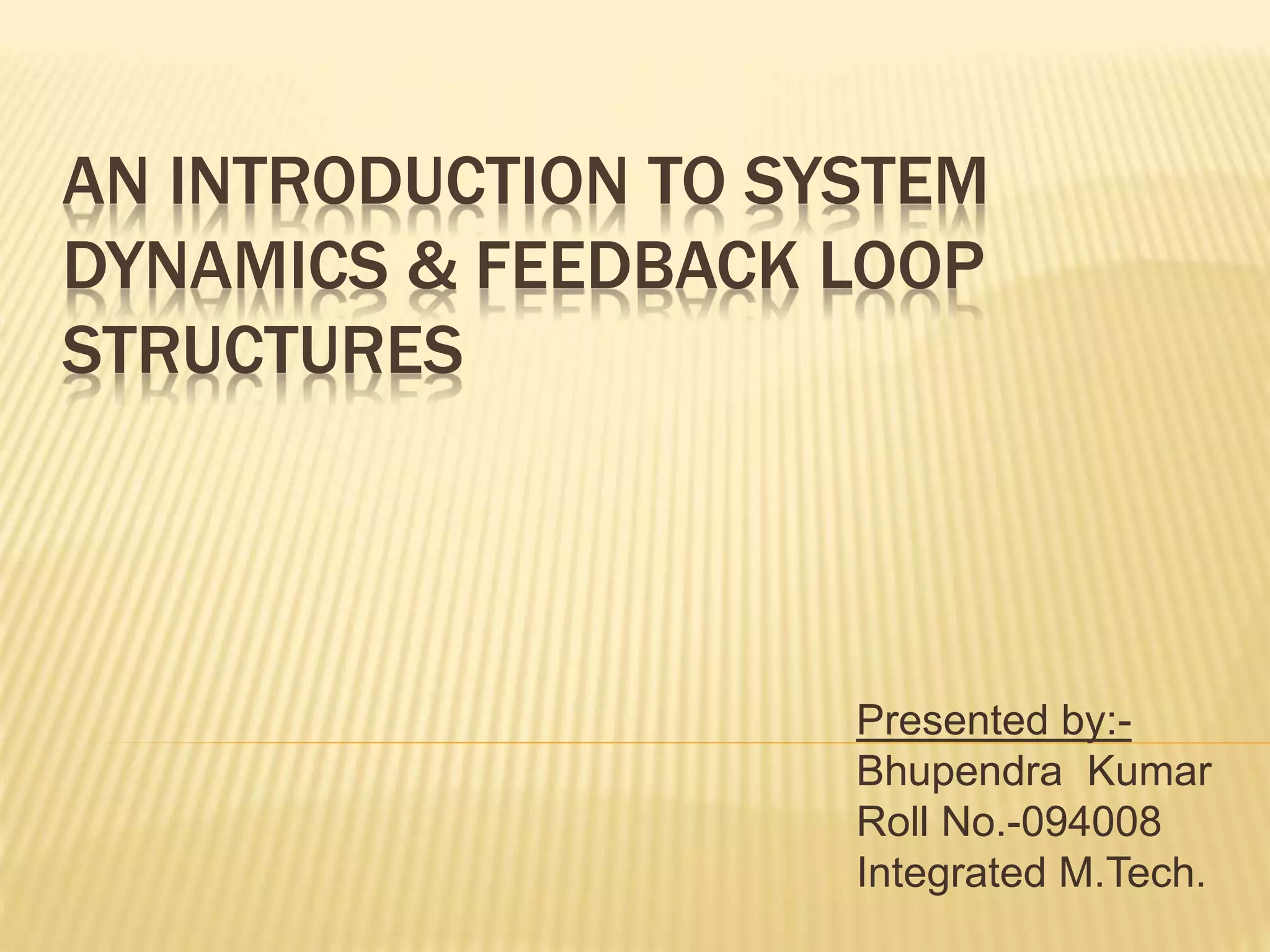 AN INTRODUCTION TO SYSTEM DYNAMICS & FEEDBACK LOOP STRUCTURES

Presented by:-
Bhupendra Kumar
Roll No.-094008
Integrated M.Tech.